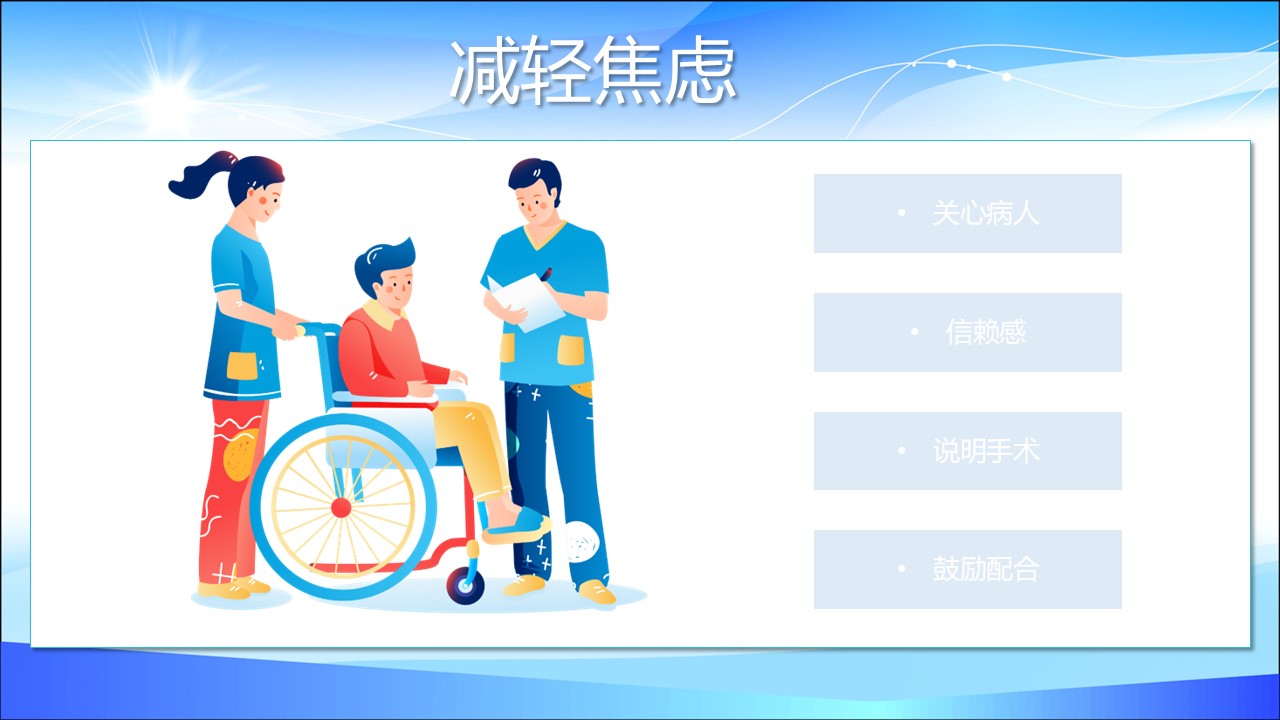 减轻焦虑

• 关心病人

• 信赖感

• 说明手术

• 鼓励配合